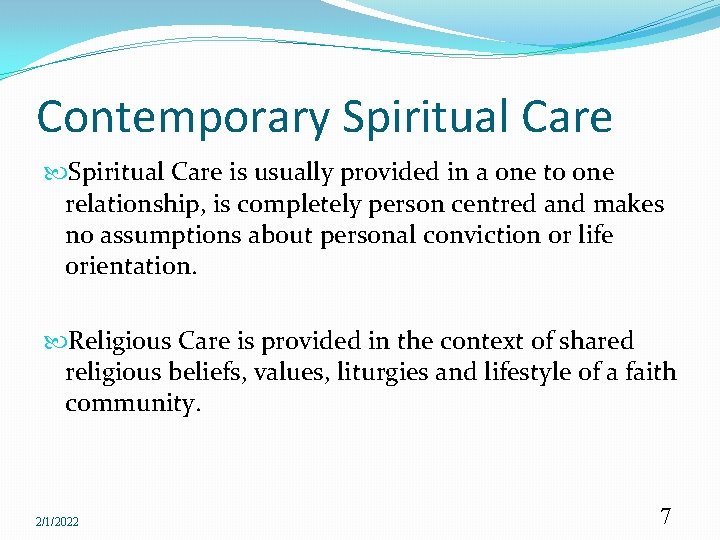 Contemporary Spiritual Care

Spiritual Care is usually provided in a one to one relationship, is completely person centred and makes no assumptions about personal conviction or life orientation.

Religious Care is provided in the context of shared religious beliefs, values, liturgies and lifestyle of a faith community.

2/1/2022

7